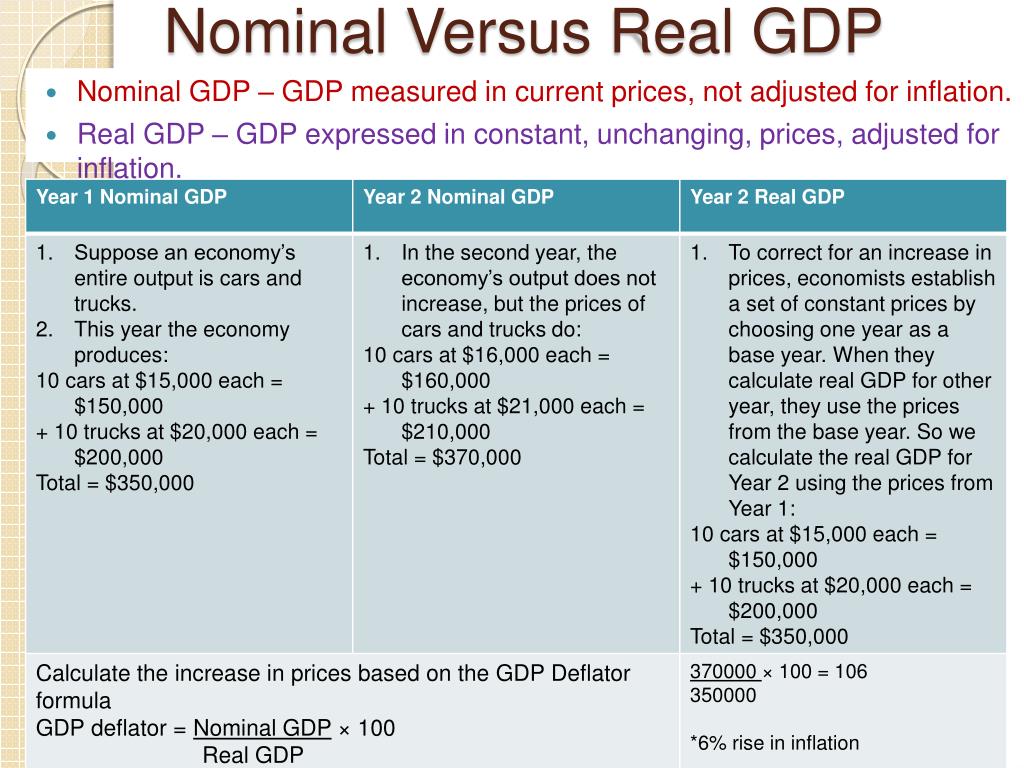 Nominal Versus Real GDP

• Nominal GDP – GDP measured in current prices, not adjusted for inflation.
• Real GDP – GDP expressed in constant, unchanging, prices, adjusted for inflation.

| Year 1 Nominal GDP | Year 2 Nominal GDP | Year 2 Real GDP |
|---|---|---|
| 1. Suppose an economy's entire output is cars and trucks. 2. This year the economy produces: 10 cars at \$15,000 each = \$150,000 + 10 trucks at \$20,000 each = \$200,000 Total = \$350,000 | 1. In the second year, the economy's output does not increase, but the prices of cars and trucks do: 10 cars at \$16,000 each = \$160,000 + 10 trucks at \$21,000 each = \$210,000 Total = \$370,000 | 1. To correct for an increase in prices, economists establish a set of constant prices by choosing one year as a base year. When they calculate real GDP for other year, they use the prices from the base year. So we calculate the real GDP for Year 2 using the prices from Year 1: 10 cars at \$15,000 each = \$150,000 + 10 trucks at \$20,000 each = \$200,000 Total = \$350,000 |
| Calculate the increase in prices based on the GDP Deflator formula GDP deflator = Nominal GDP × 100 Real GDP | | 370000 × 100 = 106 350000 *6% rise in inflation |